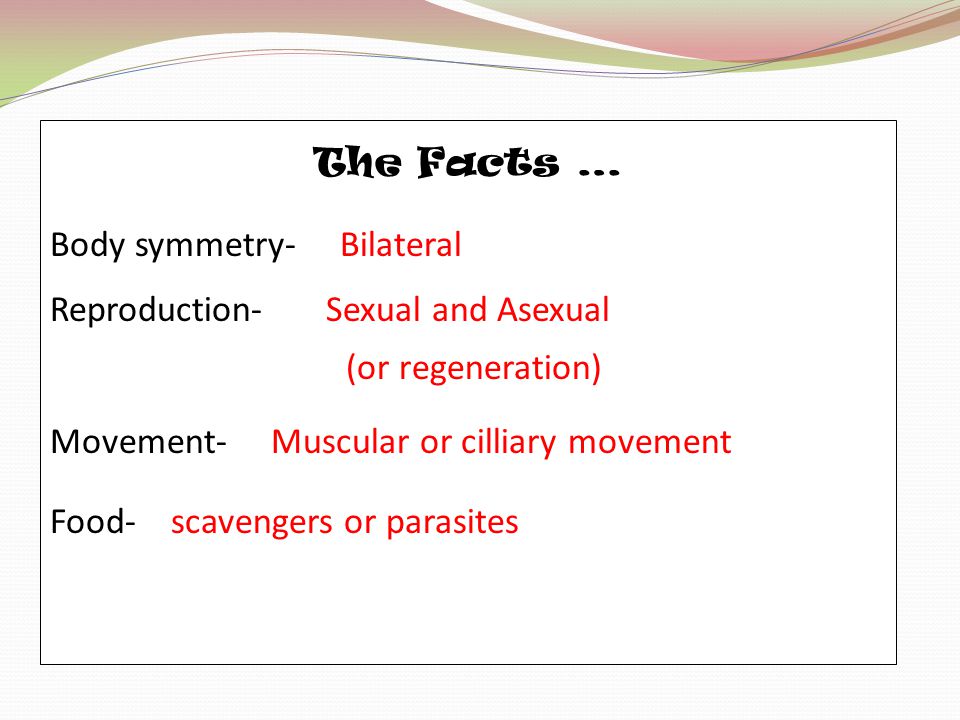 The Facts …

Body symmetry- Bilateral

Reproduction- Sexual and Asexual (or regeneration)

Movement- Muscular or cilliary movement

Food- scavengers or parasites